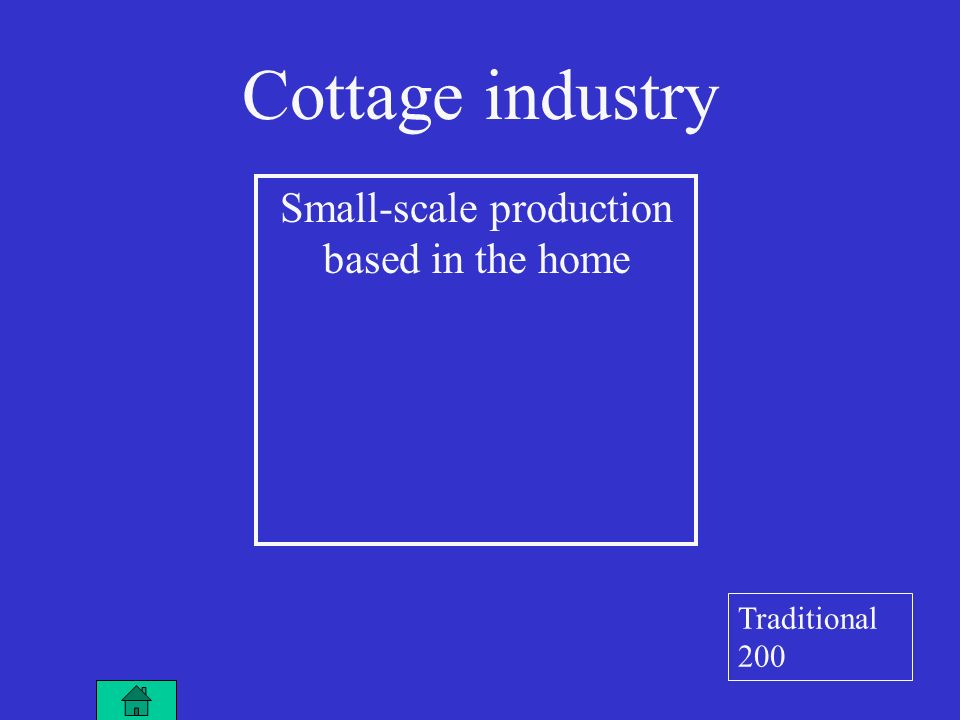 Cottage industry

Small-scale production based in the home

Traditional 200